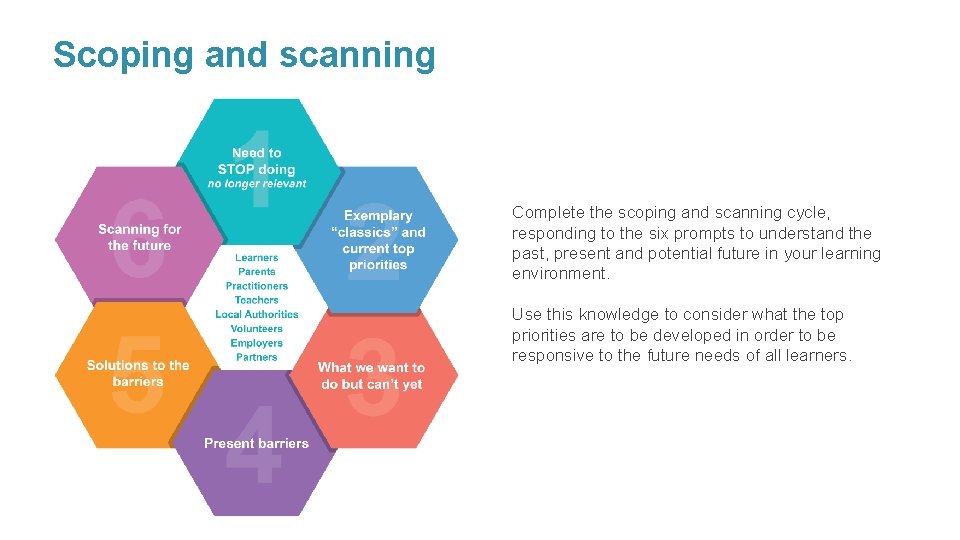 Scoping and scanning

1
Need to STOP doing
no longer relevant

2
Exemplary "classics" and current top priorities

3
What we want to do but can't yet

4
Present barriers

5
Solutions to the barriers

6
Scanning for the future

Learners
Parents
Practitioners
Teachers
Local Authorities
Volunteers
Employers
Partners

Complete the scoping and scanning cycle, responding to the six prompts to understand the past, present and potential future in your learning environment.

Use this knowledge to consider what the top priorities are to be developed in order to be responsive to the future needs of all learners.